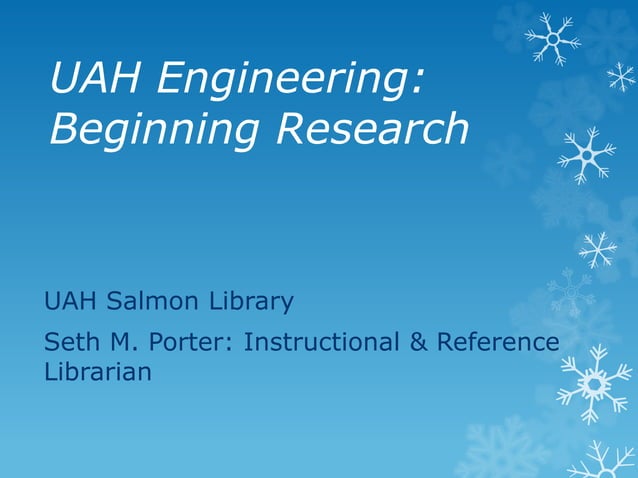 UAH Engineering: Beginning Research

UAH Salmon Library

Seth M. Porter: Instructional & Reference Librarian